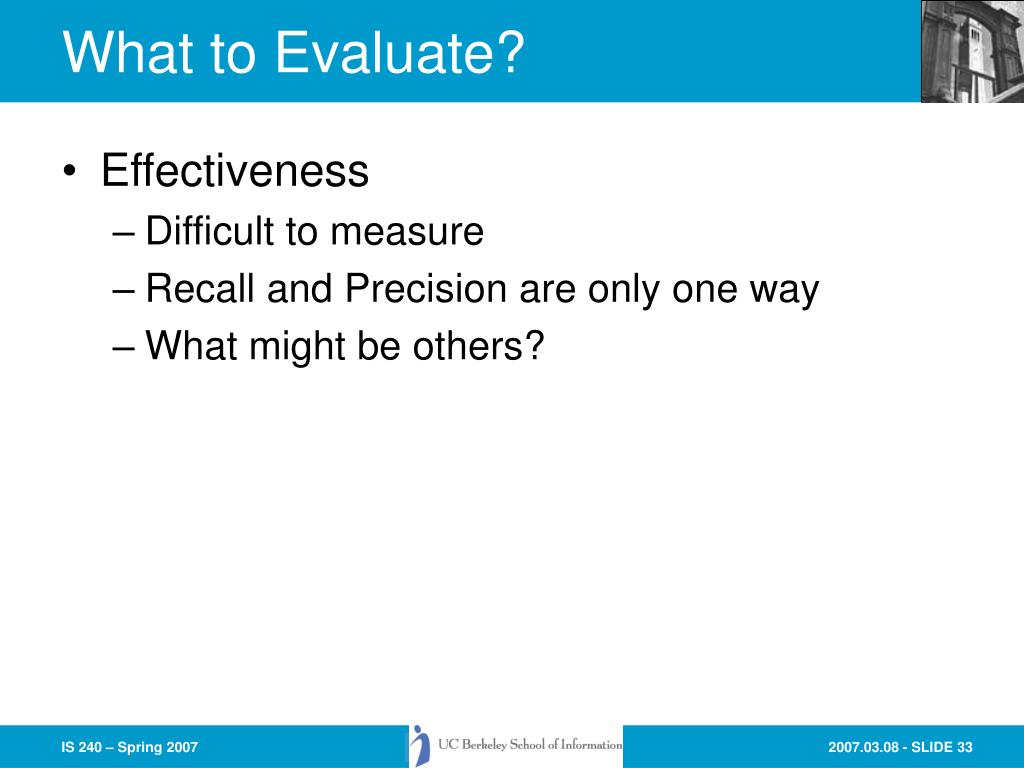 What to Evaluate?

• Effectiveness
– Difficult to measure
– Recall and Precision are only one way
– What might be others?

IS 240 – Spring 2007

UC Berkeley School of Information

2007.03.08 - SLIDE 33